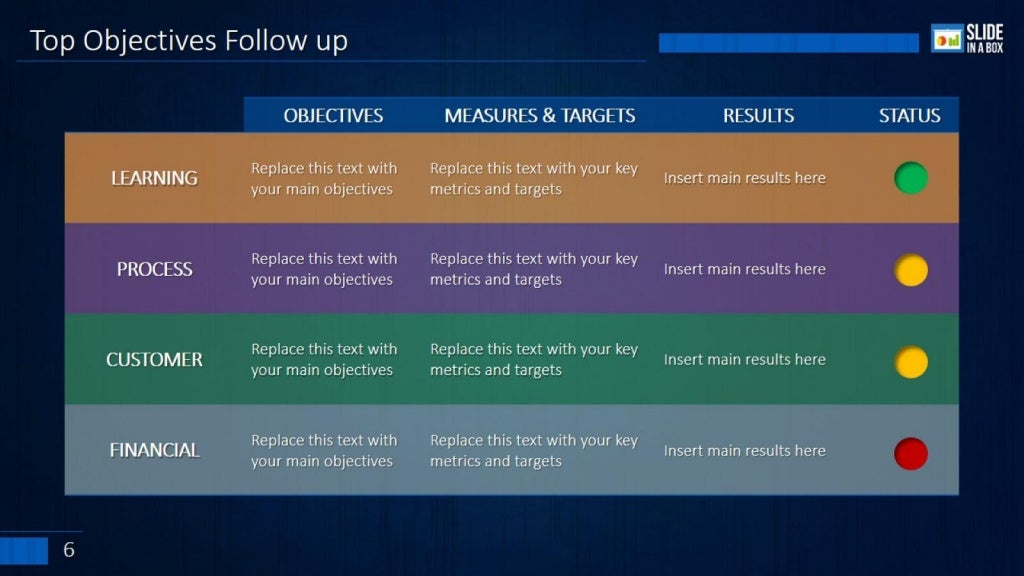 Top Objectives Follow up

SLIDE IN A BOX

| | OBJECTIVES | MEASURES & TARGETS | RESULTS | STATUS |
|---|---|---|---|---|
| LEARNING | Replace this text with your main objectives | Replace this text with your key metrics and targets | Insert main results here | |
| PROCESS | Replace this text with your main objectives | Replace this text with your key metrics and targets | Insert main results here | |
| CUSTOMER | Replace this text with your main objectives | Replace this text with your key metrics and targets | Insert main results here | |
| FINANCIAL | Replace this text with your main objectives | Replace this text with your key metrics and targets | Insert main results here | |

6